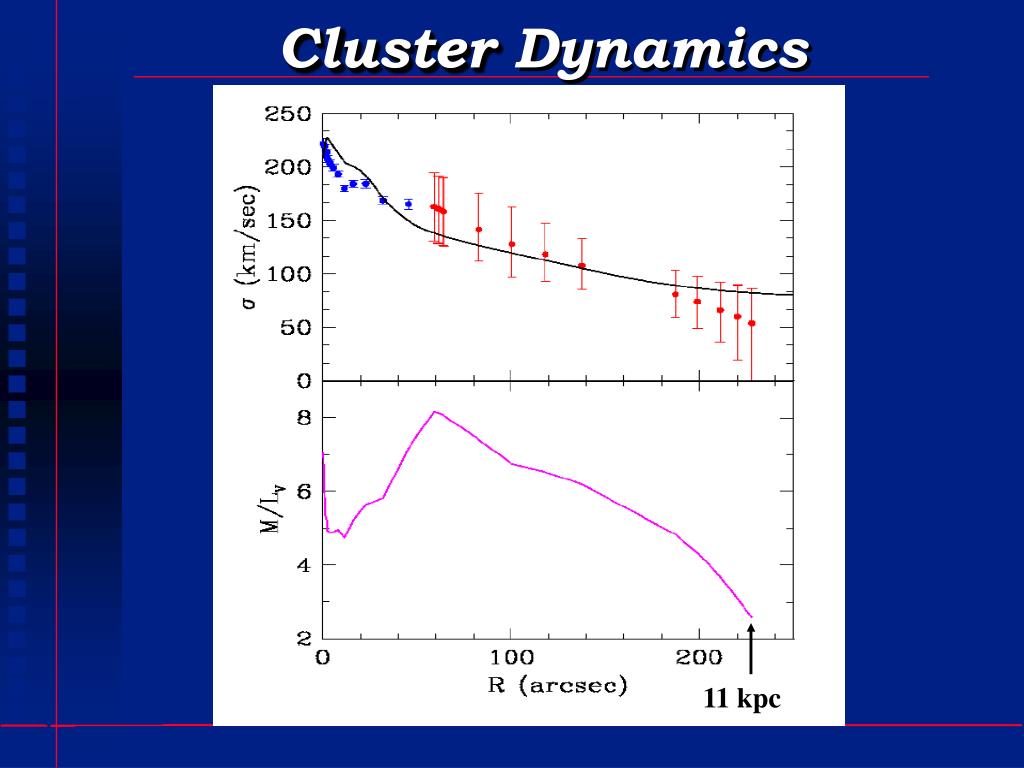 Cluster Dynamics

250
200
150
100
50
0
$\sigma$ (km/sec)

8
6
4
2
$M/L_V$

0
100
200
R (arcsec)

11 kpc